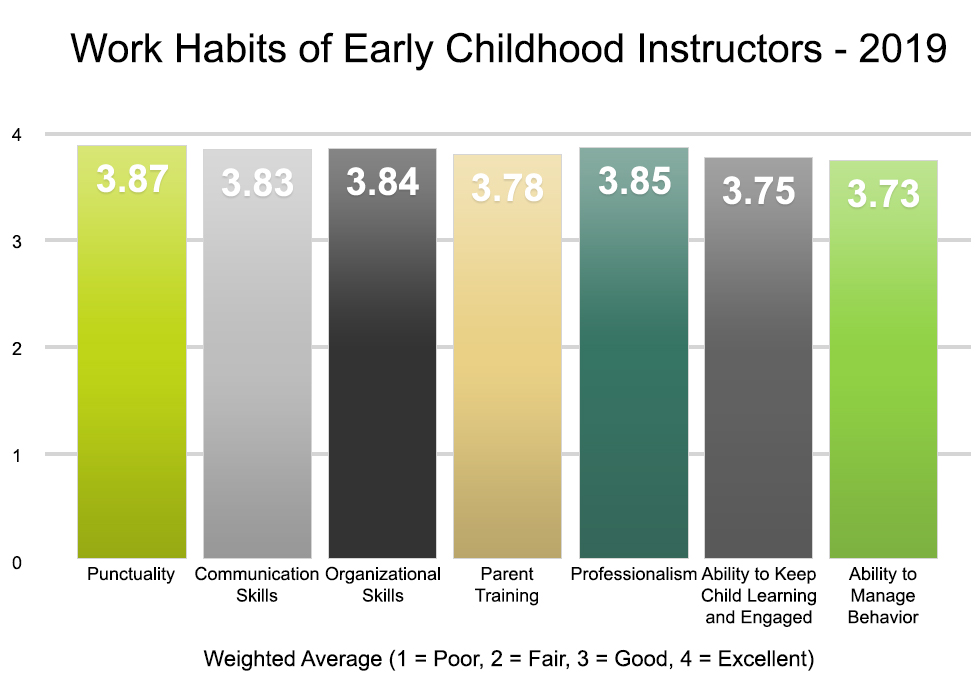 Work Habits of Early Childhood Instructors - 2019

4
3
2
1
0

3.87
3.83
3.84
3.78
3.85
3.75
3.73

Punctuality
Communication Skills
Organizational Skills
Parent Training
Professionalism
Ability to Keep Child Learning and Engaged
Ability to Manage Behavior

Weighted Average (1 = Poor, 2 = Fair, 3 = Good, 4 = Excellent)